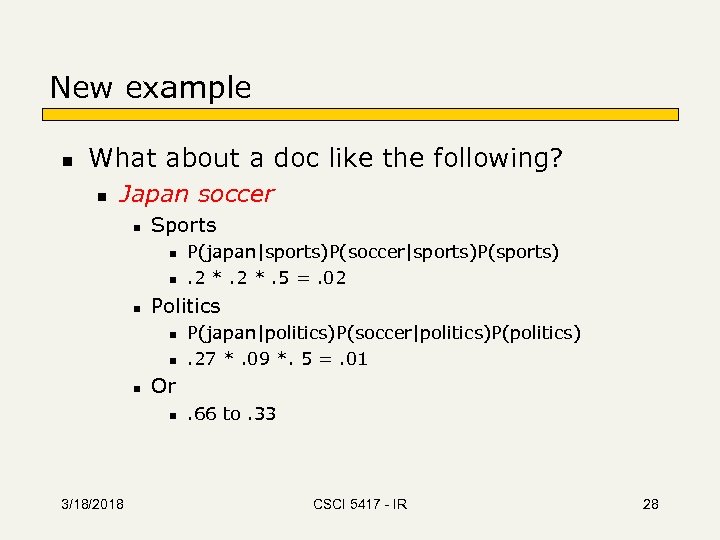 New example

- What about a doc like the following?
  - Japan soccer
    - Sports
      - P(japan|sports)P(soccer|sports)P(sports)
      - .2 * .2 * .5 = .02
    - Politics
      - P(japan|politics)P(soccer|politics)P(politics)
      - .27 * .09 *. 5 = .01
    - Or
      - .66 to .33

3/18/2018 CSCI 5417 - IR 28